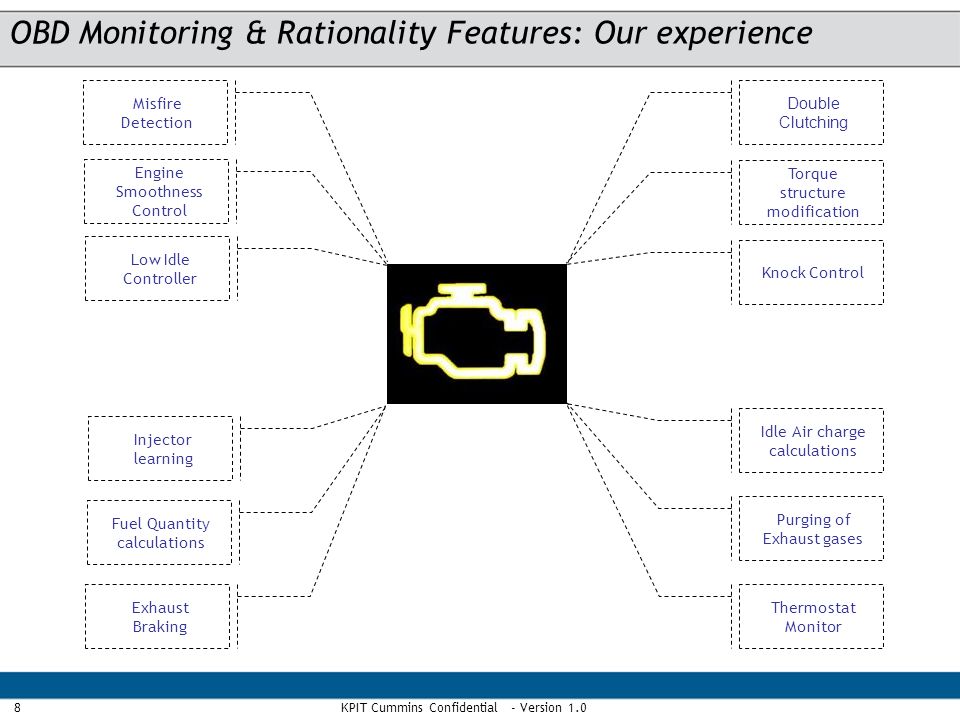 OBD Monitoring & Rationality Features: Our experience

Misfire Detection

Engine Smoothness Control

Low Idle Controller

Injector learning

Fuel Quantity calculations

Exhaust Braking

Double Clutching

Torque structure modification

Knock Control

Idle Air charge calculations

Purging of Exhaust gases

Thermostat Monitor

8

KPIT Cummins Confidential - Version 1.0